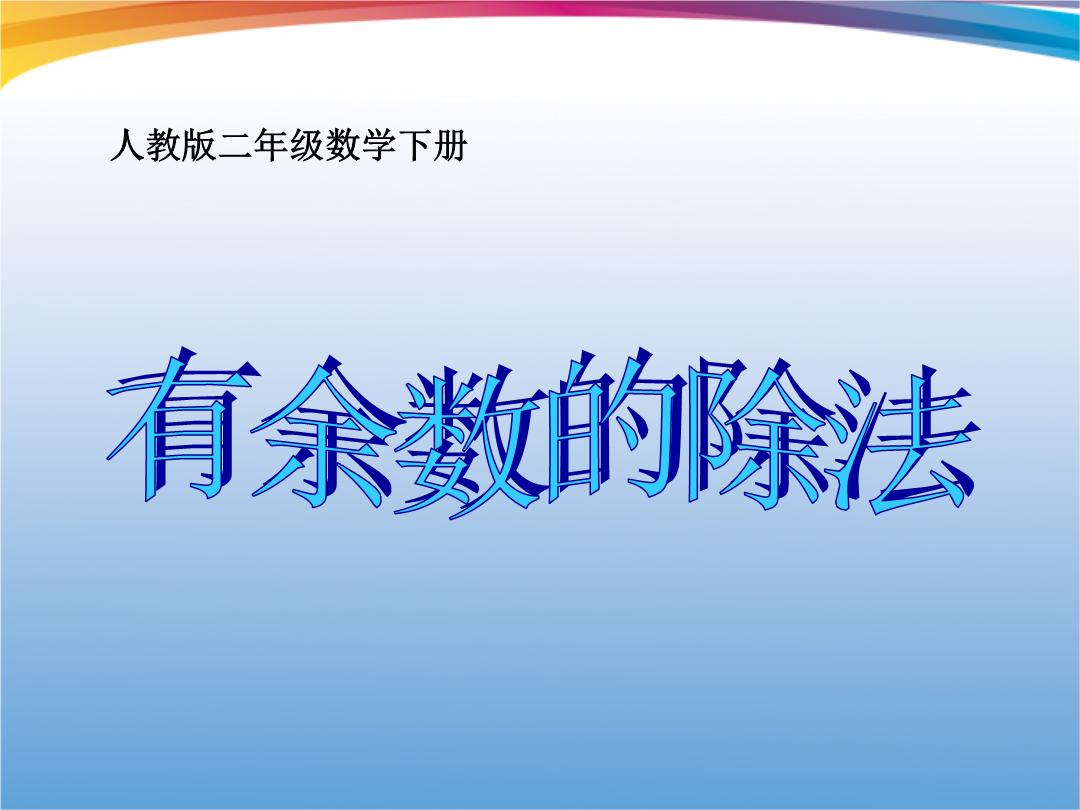 人教版二年级数学下册

有余数的除法